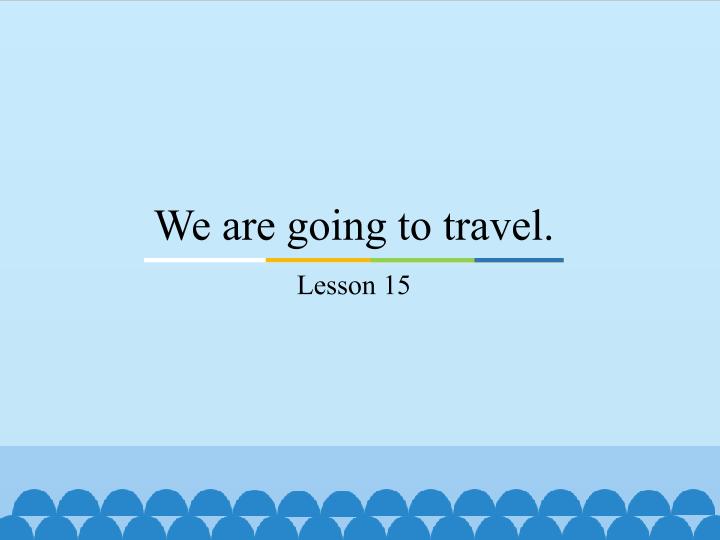 We are going to travel.

Lesson 15